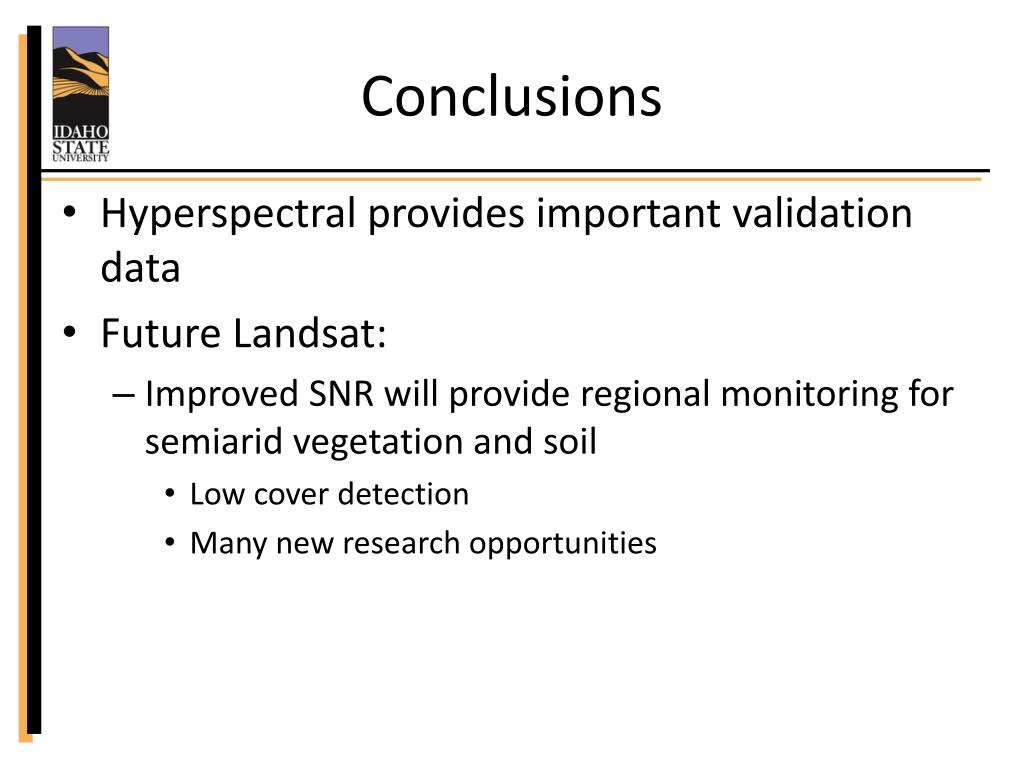 IDAHO STATE UNIVERSITY

Conclusions

• Hyperspectral provides important validation data
• Future Landsat:
– Improved SNR will provide regional monitoring for semiarid vegetation and soil
• Low cover detection
• Many new research opportunities